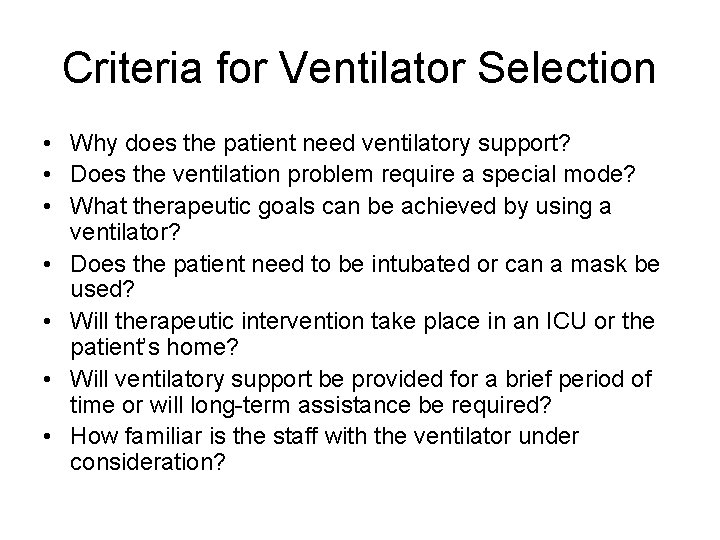 Criteria for Ventilator Selection

• Why does the patient need ventilatory support?
• Does the ventilation problem require a special mode?
• What therapeutic goals can be achieved by using a ventilator?
• Does the patient need to be intubated or can a mask be used?
• Will therapeutic intervention take place in an ICU or the patient's home?
• Will ventilatory support be provided for a brief period of time or will long-term assistance be required?
• How familiar is the staff with the ventilator under consideration?